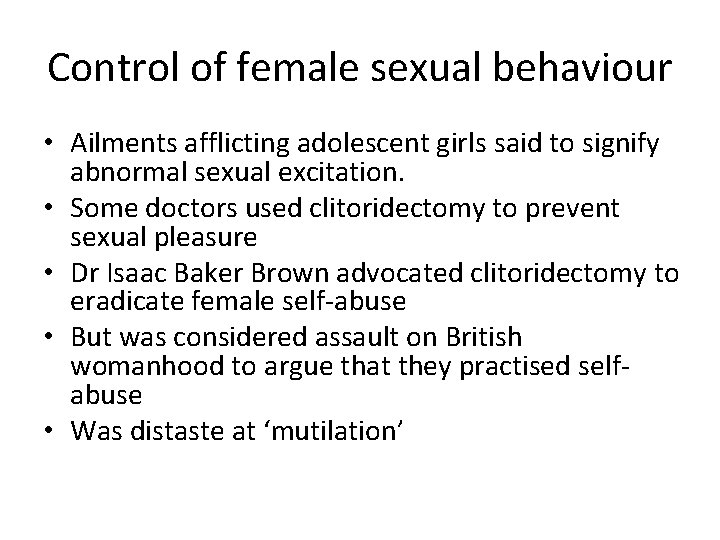 Control of female sexual behaviour

• Ailments afflicting adolescent girls said to signify abnormal sexual excitation.
• Some doctors used clitoridectomy to prevent sexual pleasure
• Dr Isaac Baker Brown advocated clitoridectomy to eradicate female self-abuse
• But was considered assault on British womanhood to argue that they practised self-abuse
• Was distaste at ‘mutilation’